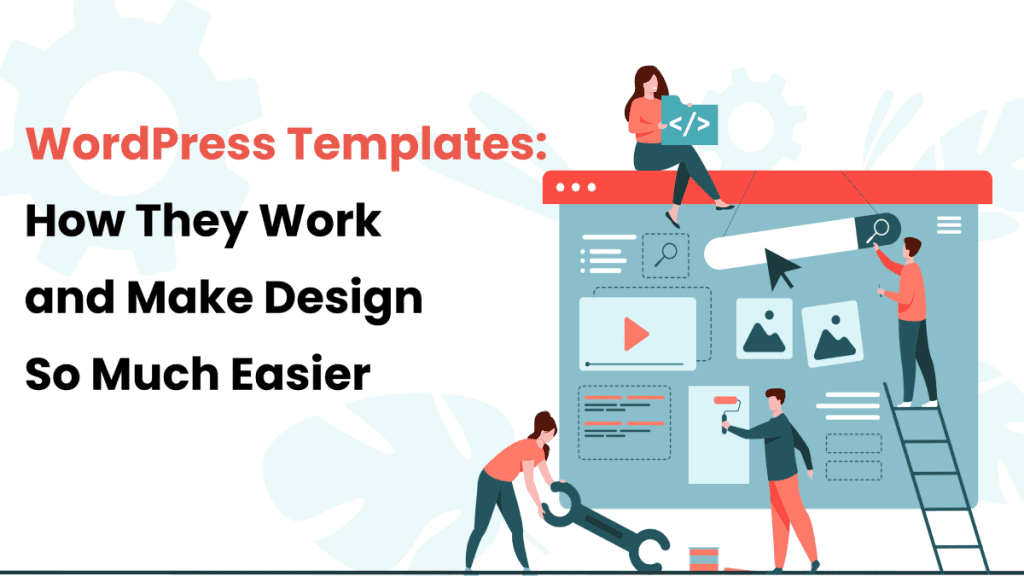 WordPress Templates:
How They Work and Make Design So Much Easier

</>